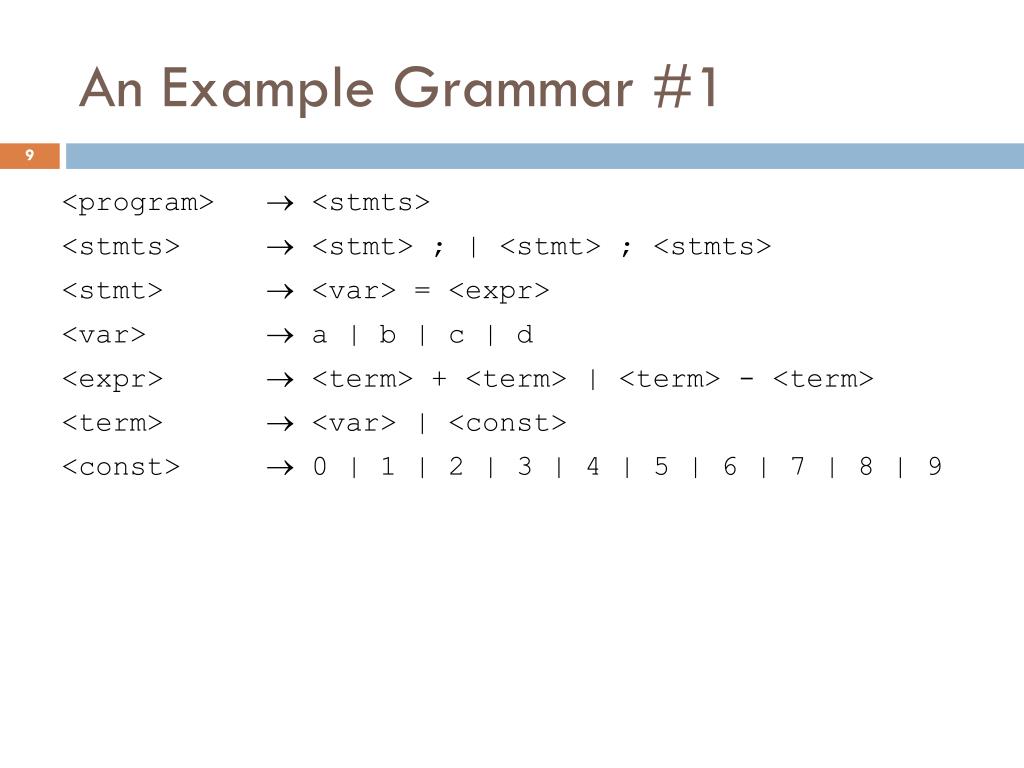 An Example Grammar #1

9

<program> → <stmts>
<stmts> → <stmt> ; | <stmt> ; <stmts>
<stmt> → <var> = <expr>
<var> → a | b | c | d
<expr> → <term> + <term> | <term> - <term>
<term> → <var> | <const>
<const> → 0 | 1 | 2 | 3 | 4 | 5 | 6 | 7 | 8 | 9